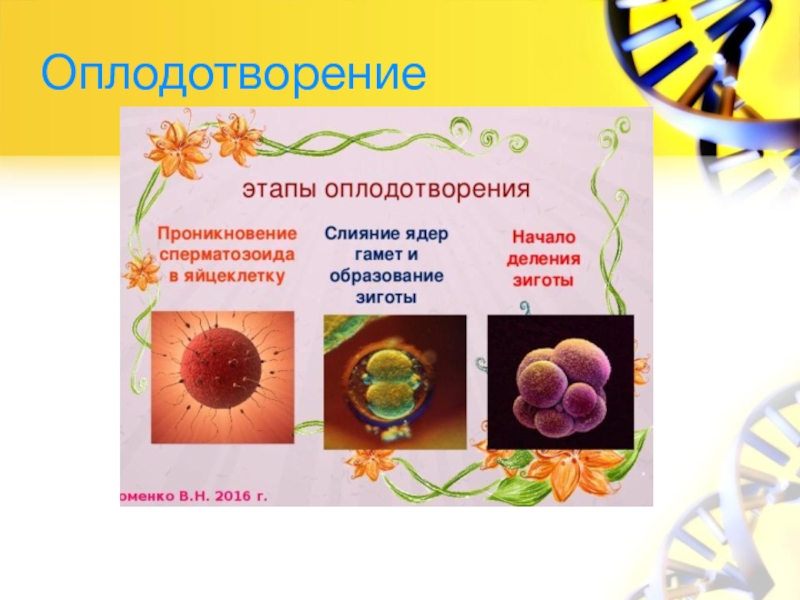 Оплодотворение

этапы оплодотворения

Проникновение сперматозоида в яйцеклетку

Слияние ядер гамет и образование зиготы

Начало деления зиготы

оменко В.Н. 2016 г.